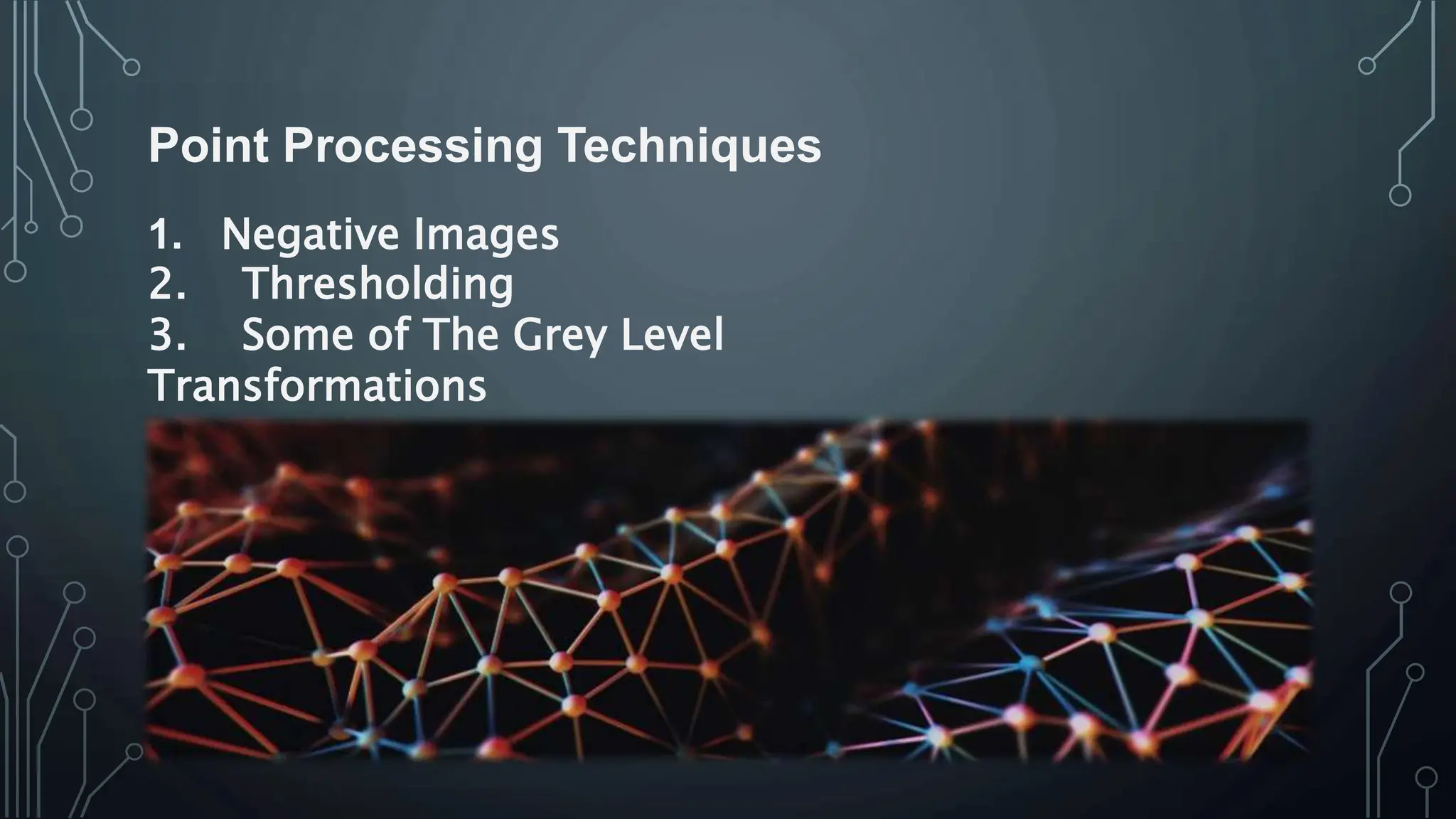 Point Processing Techniques

1. Negative Images
2. Thresholding
3. Some of The Grey Level Transformations